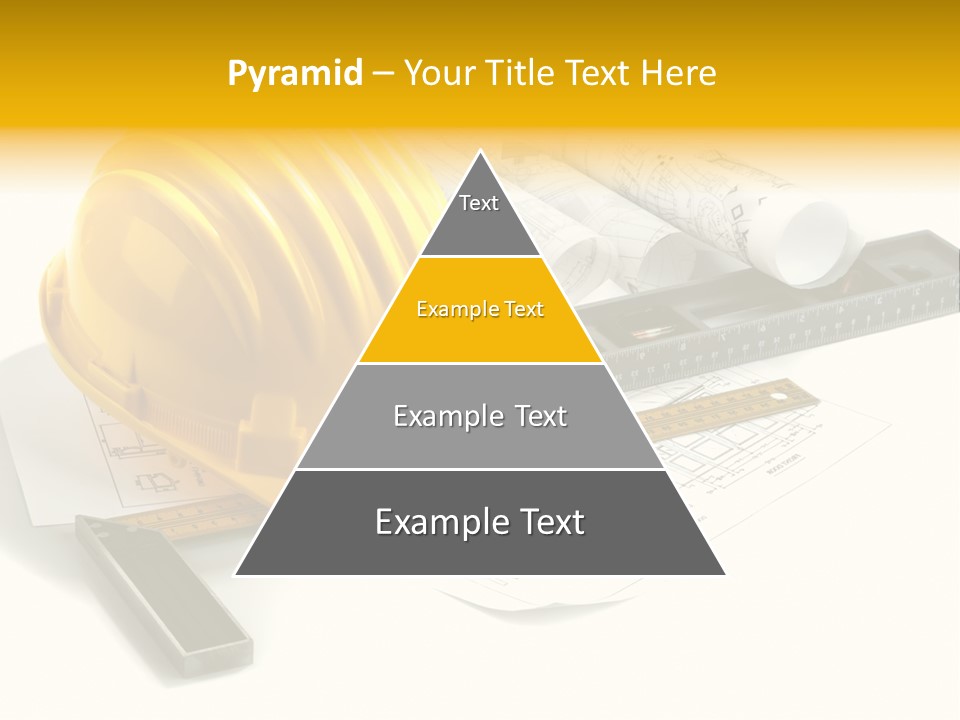 Pyramid – Your Title Text Here

Text

Example Text

Example Text

Example Text